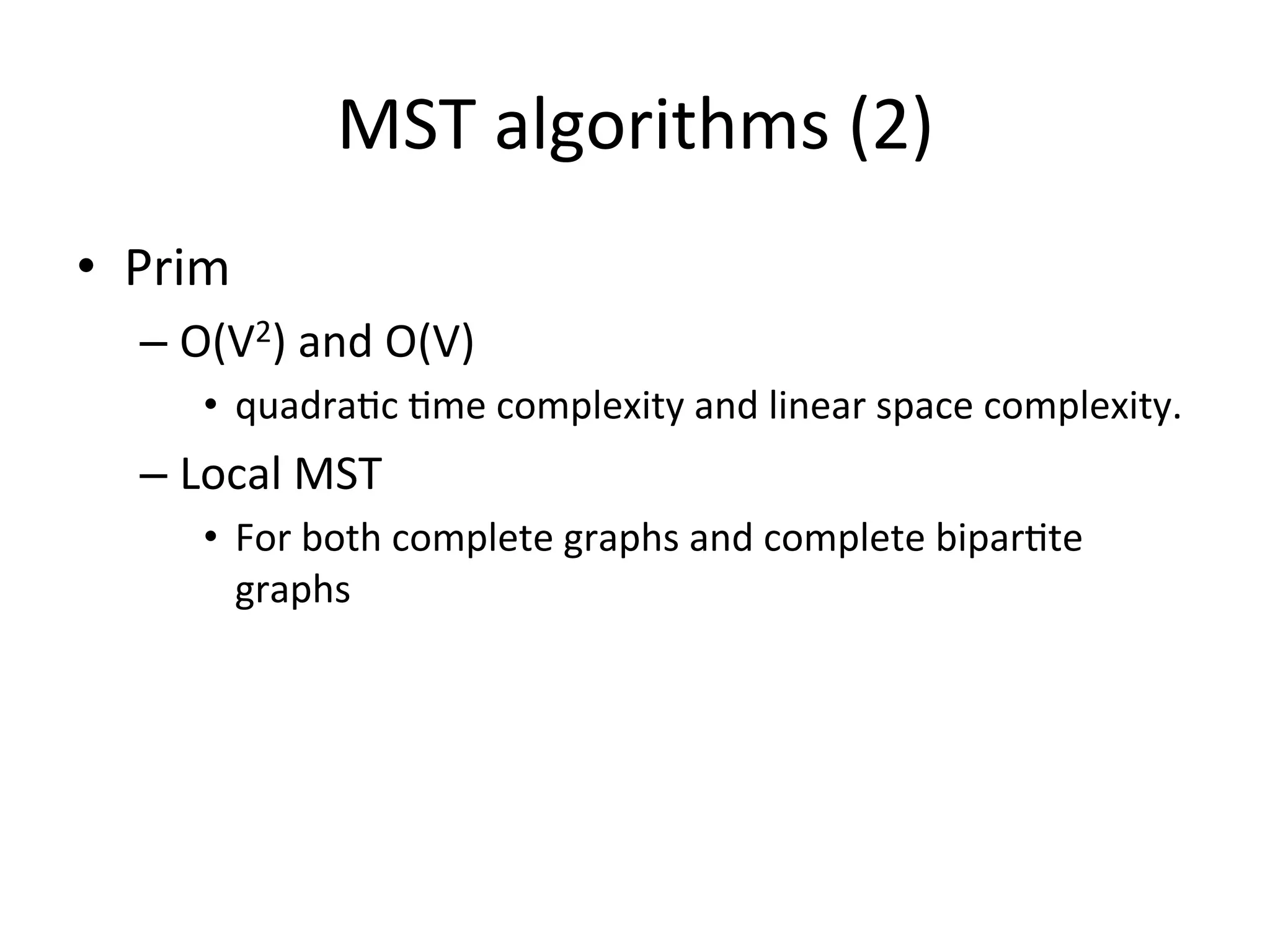 MST algorithms (2)

• Prim

– $O(V^2)$ and $O(V)$

• quadratic time complexity and linear space complexity.

– Local MST

• For both complete graphs and complete bipartite graphs